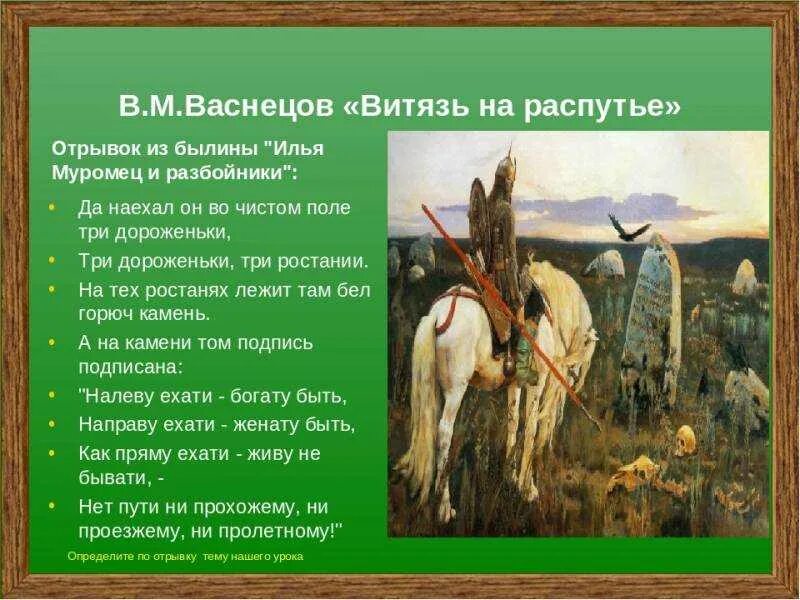 В.М.Васнецов «Витязь на распутье»

Отрывок из былины "Илья Муромец и разбойники":

• Да наехал он во чистом поле три дороженьки,
• Три дороженьки, три ростании.
• На тех ростанях лежит там бел горюч камень.
• А на камени том подпись подписана:
• "Налеву ехати - богату быть,
• Направу ехати - женату быть,
• Как пряму ехати - живу не бывати, -
• Нет пути ни прохожему, ни проезжему, ни пролетному!"

Определите по отрывку тему нашего урока